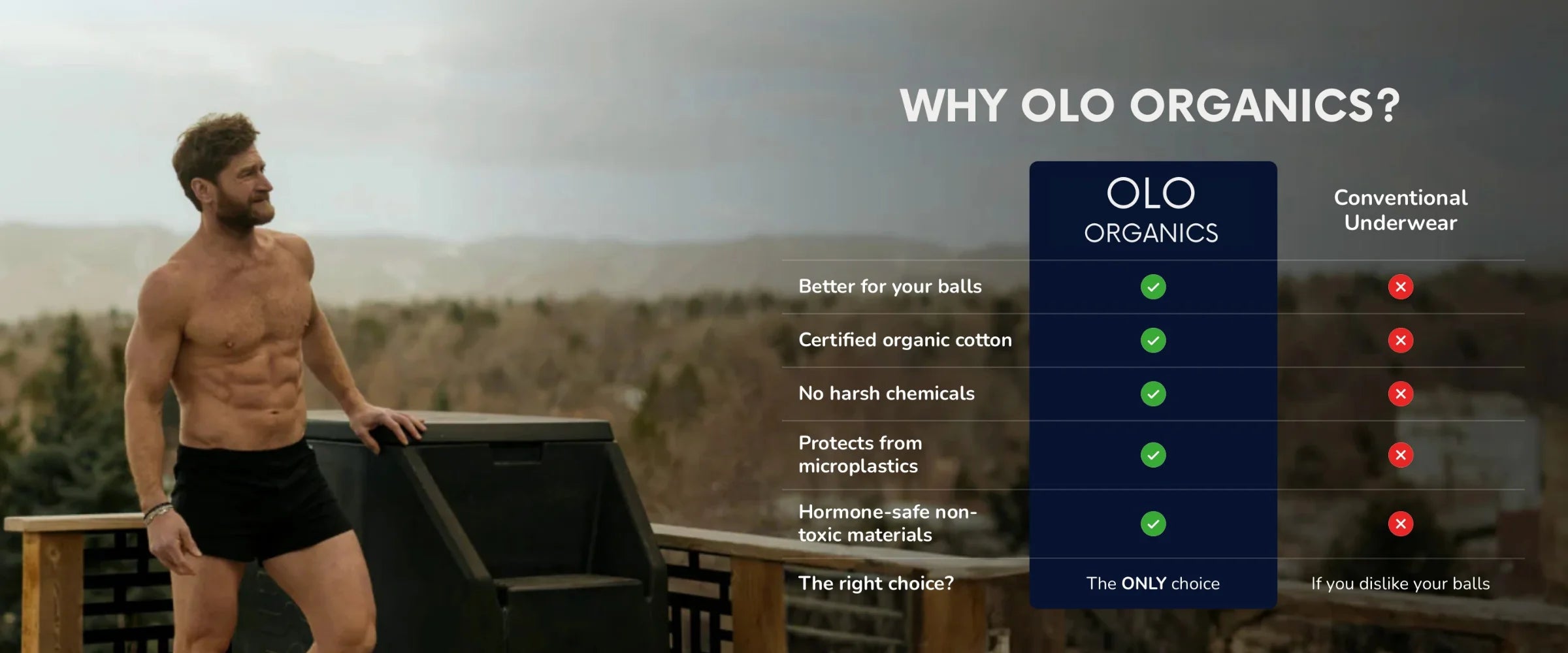 WHY OLO ORGANICS?

| | OLO ORGANICS | Conventional Underwear |
|---|---|---|
| Better for your balls | ✓ | ✗ |
| Certified organic cotton | ✓ | ✗ |
| No harsh chemicals | ✓ | ✗ |
| Protects from microplastics | ✓ | ✗ |
| Hormone-safe non-toxic materials | ✓ | ✗ |
| The right choice? | The ONLY choice | If you dislike your balls |